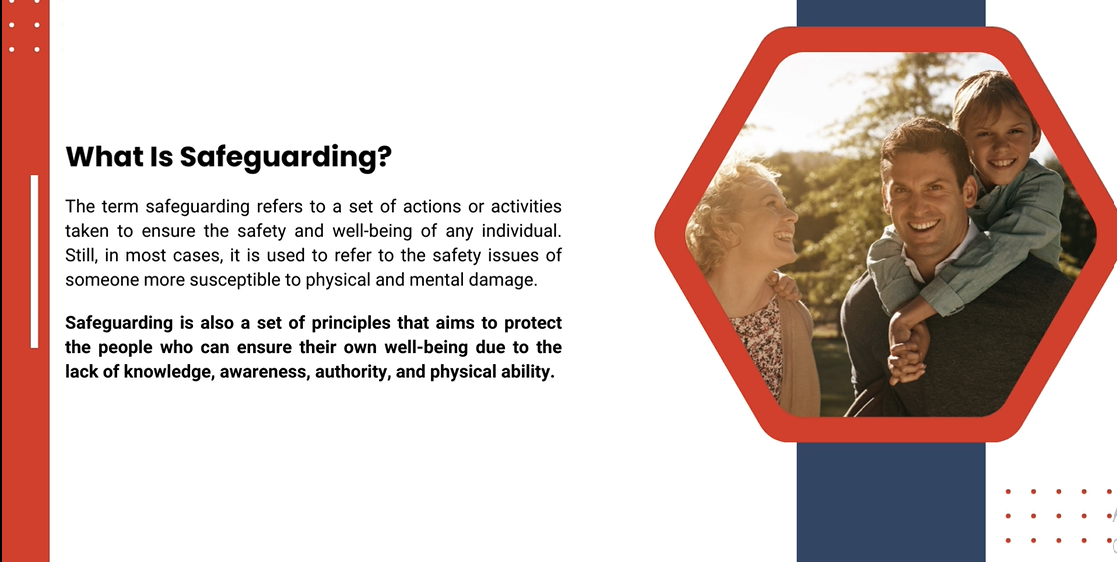 What Is Safeguarding?

The term safeguarding refers to a set of actions or activities taken to ensure the safety and well-being of any individual. Still, in most cases, it is used to refer to the safety issues of someone more susceptible to physical and mental damage.

Safeguarding is also a set of principles that aims to protect the people who can ensure their own well-being due to the lack of knowledge, awareness, authority, and physical ability.